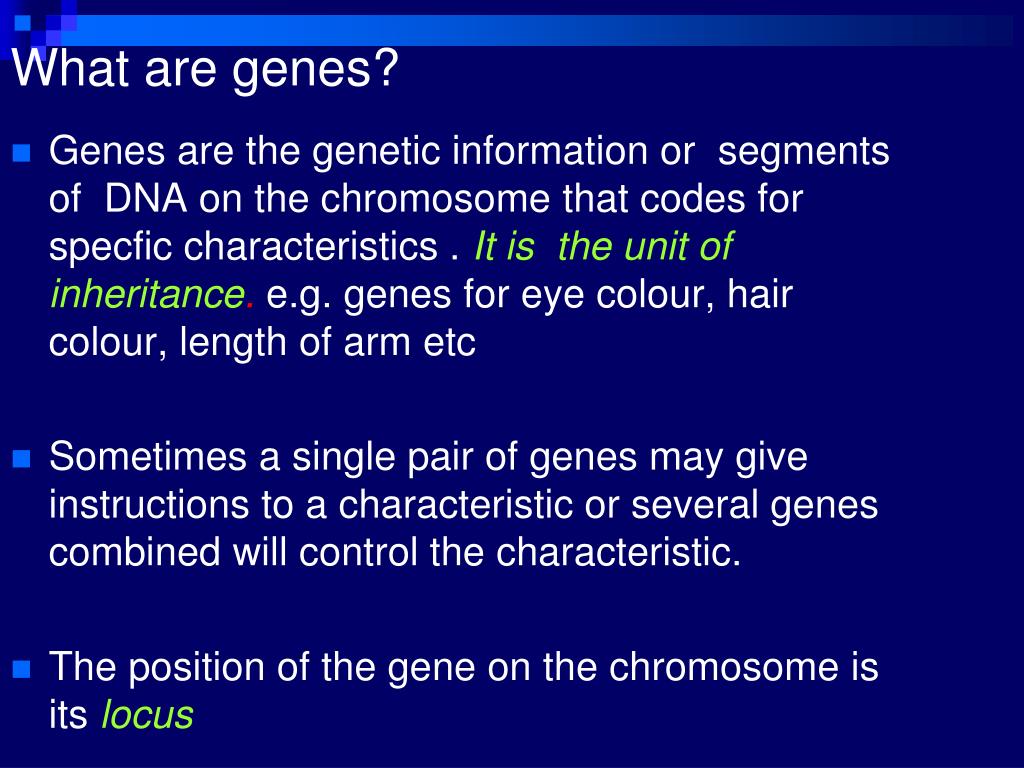 What are genes?

Genes are the genetic information or segments of DNA on the chromosome that codes for specfic characteristics . It is the unit of inheritance. e.g. genes for eye colour, hair colour, length of arm etc

Sometimes a single pair of genes may give instructions to a characteristic or several genes combined will control the characteristic.

The position of the gene on the chromosome is its locus